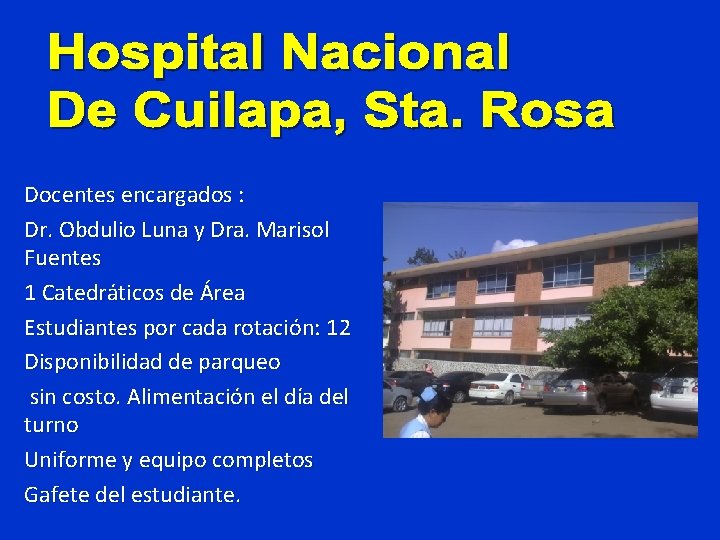 Hospital Nacional
De Cuilapa, Sta. Rosa

Docentes encargados :

Dr. Obdulio Luna y Dra. Marisol Fuentes

1 Catedráticos de Área

Estudiantes por cada rotación: 12

Disponibilidad de parqueo

sin costo. Alimentación el día del turno

Uniforme y equipo completos

Gafete del estudiante.